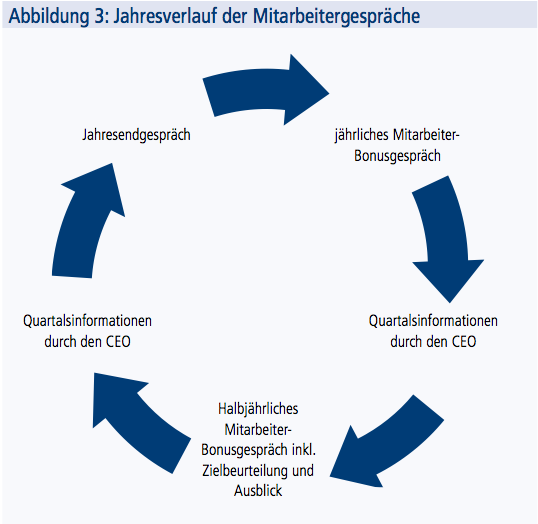 Abbildung 3: Jahresverlauf der Mitarbeitergespräche

Jahresendgespräch

jährliches Mitarbeiter-Bonusgespräch

Quartalsinformationen durch den CEO

Halbjährliches Mitarbeiter-Bonusgespräch inkl. Zielbeurteilung und Ausblick

Quartalsinformationen durch den CEO